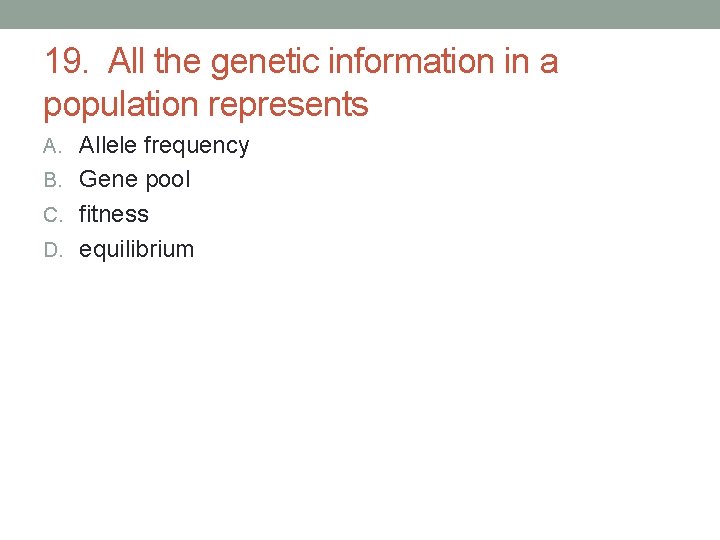 19. All the genetic information in a population represents

A. Allele frequency
B. Gene pool
C. fitness
D. equilibrium